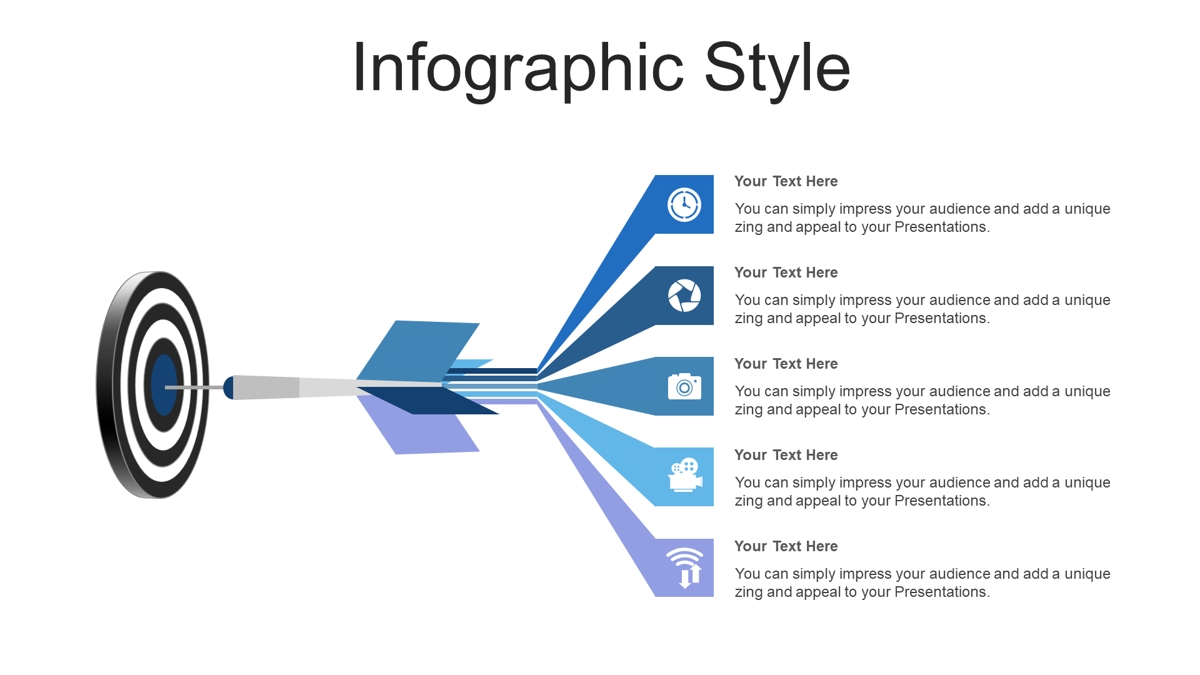 Infographic Style

Your Text Here

You can simply impress your audience and add a unique zing and appeal to your Presentations.

Your Text Here

You can simply impress your audience and add a unique zing and appeal to your Presentations.

Your Text Here

You can simply impress your audience and add a unique zing and appeal to your Presentations.

Your Text Here

You can simply impress your audience and add a unique zing and appeal to your Presentations.

Your Text Here

You can simply impress your audience and add a unique zing and appeal to your Presentations.